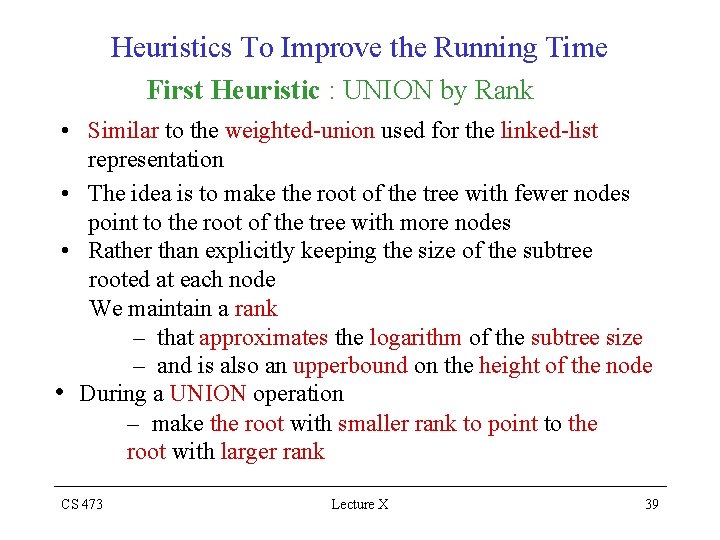 Heuristics To Improve the Running Time

First Heuristic : UNION by Rank

• Similar to the weighted-union used for the linked-list representation

• The idea is to make the root of the tree with fewer nodes point to the root of the tree with more nodes

• Rather than explicitly keeping the size of the subtree rooted at each node
We maintain a rank
– that approximates the logarithm of the subtree size
– and is also an upperbound on the height of the node

• During a UNION operation
– make the root with smaller rank to point to the root with larger rank

CS 473

Lecture X

39